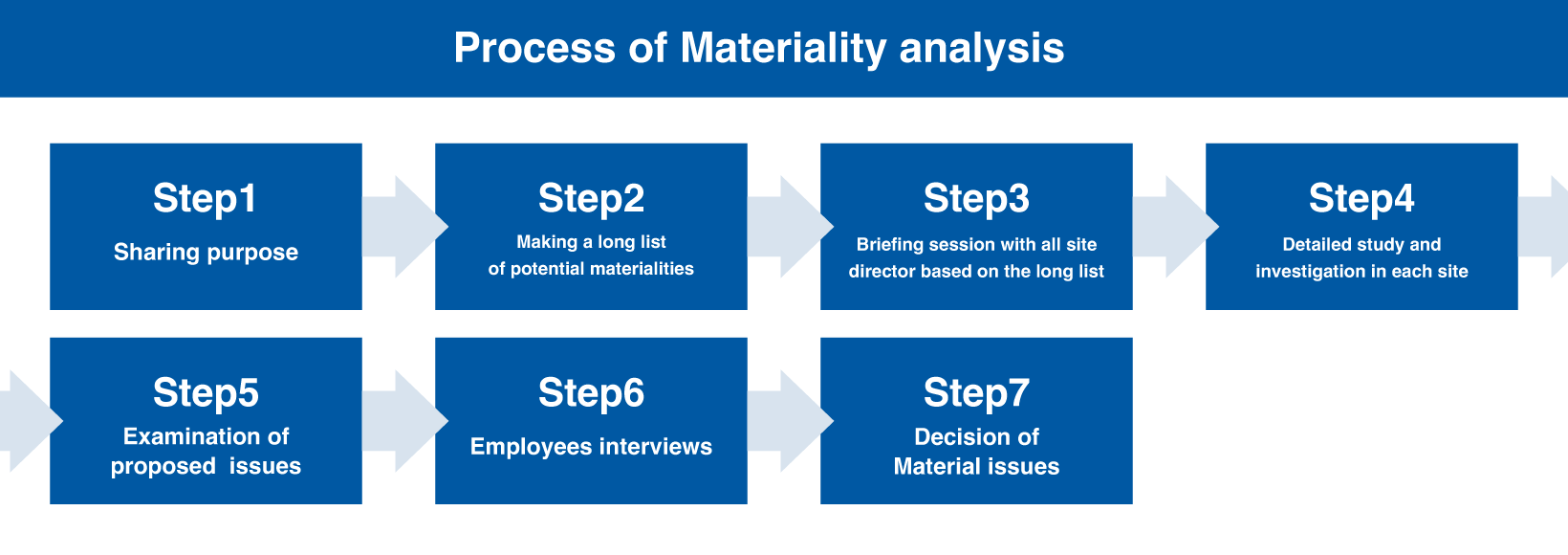 Process of Materiality analysis

Step1
Sharing purpose

Step2
Making a long list of potential materialities

Step3
Briefing session with all site director based on the long list

Step4
Detailed study and investigation in each site

Step5
Examination of proposed issues

Step6
Employees interviews

Step7
Decision of Material issues